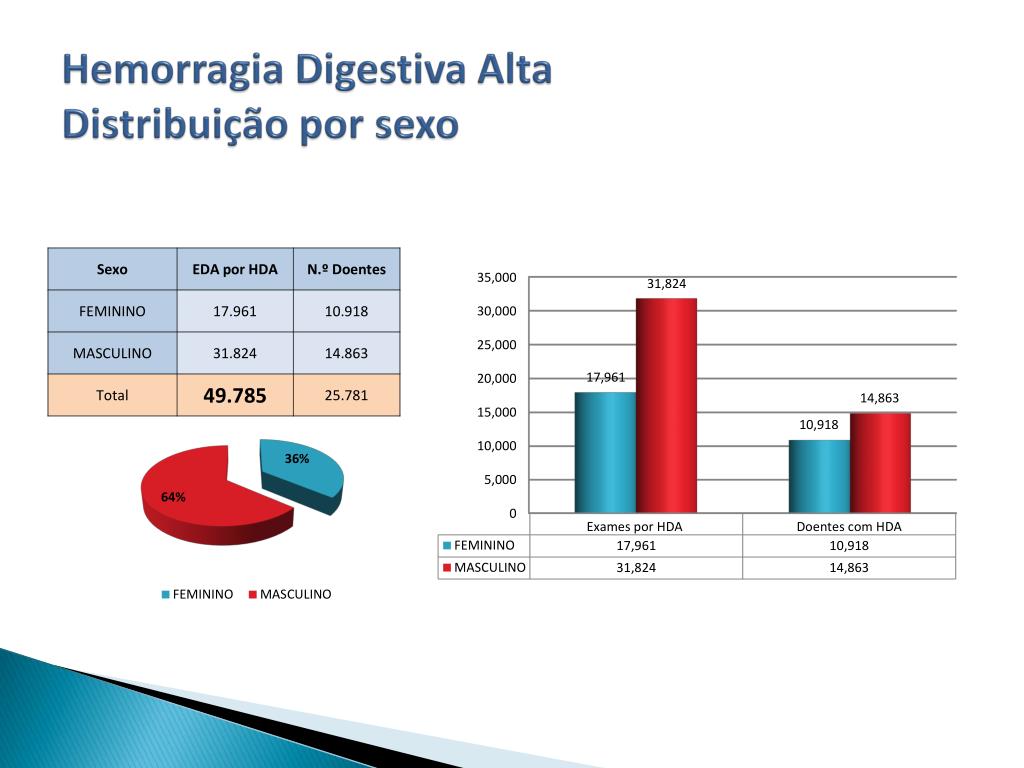 Hemorragia Digestiva Alta
Distribuição por sexo

| Sexo | EDA por HDA | N.º Doentes |
|---|---|---|
| FEMININO | 17.961 | 10.918 |
| MASCULINO | 31.824 | 14.863 |
| Total | 49.785 | 25.781 |

36%
64%

FEMININO MASCULINO

35,000
30,000
25,000
20,000
15,000
10,000
5,000
0

31,824
17,961
14,863
10,918

| | Exames por HDA | Doentes com HDA |
|---|---|---|
| FEMININO | 17,961 | 10,918 |
| MASCULINO | 31,824 | 14,863 |